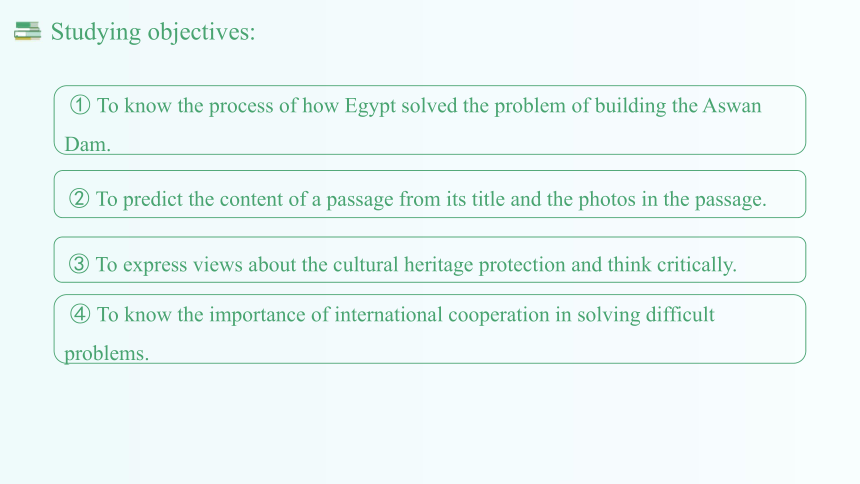 Studying objectives:

① To know the process of how Egypt solved the problem of building the Aswan Dam.

② To predict the content of a passage from its title and the photos in the passage.

③ To express views about the cultural heritage protection and think critically.

④ To know the importance of international cooperation in solving difficult problems.